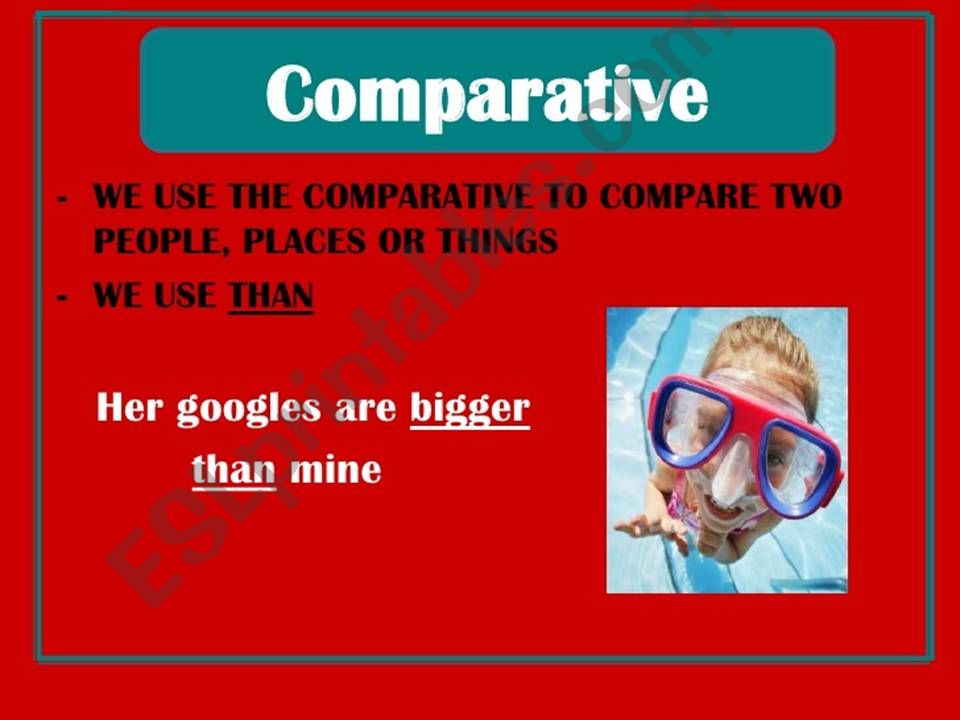 Comparative

- WE USE THE COMPARATIVE TO COMPARE TWO PEOPLE, PLACES OR THINGS
- WE USE THAN

Her googles are bigger than mine

ESLprintables.com